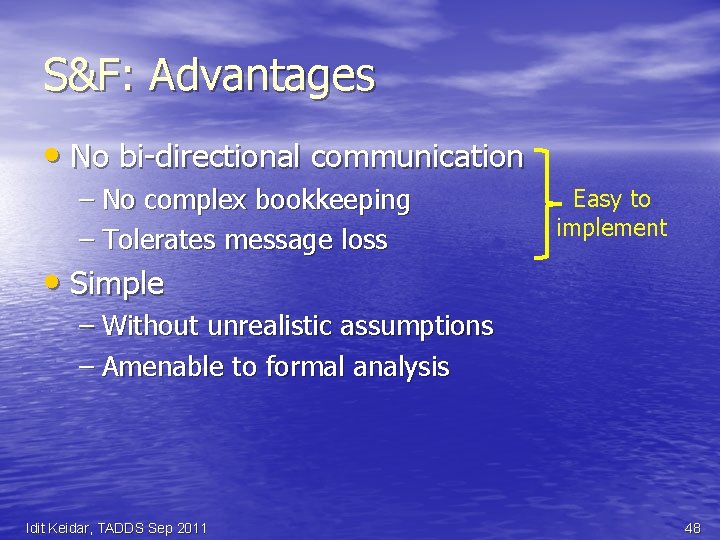 S&F: Advantages

• No bi-directional communication
– No complex bookkeeping
– Tolerates message loss

Easy to implement

• Simple
– Without unrealistic assumptions
– Amenable to formal analysis

Idit Keidar, TADDS Sep 2011

48